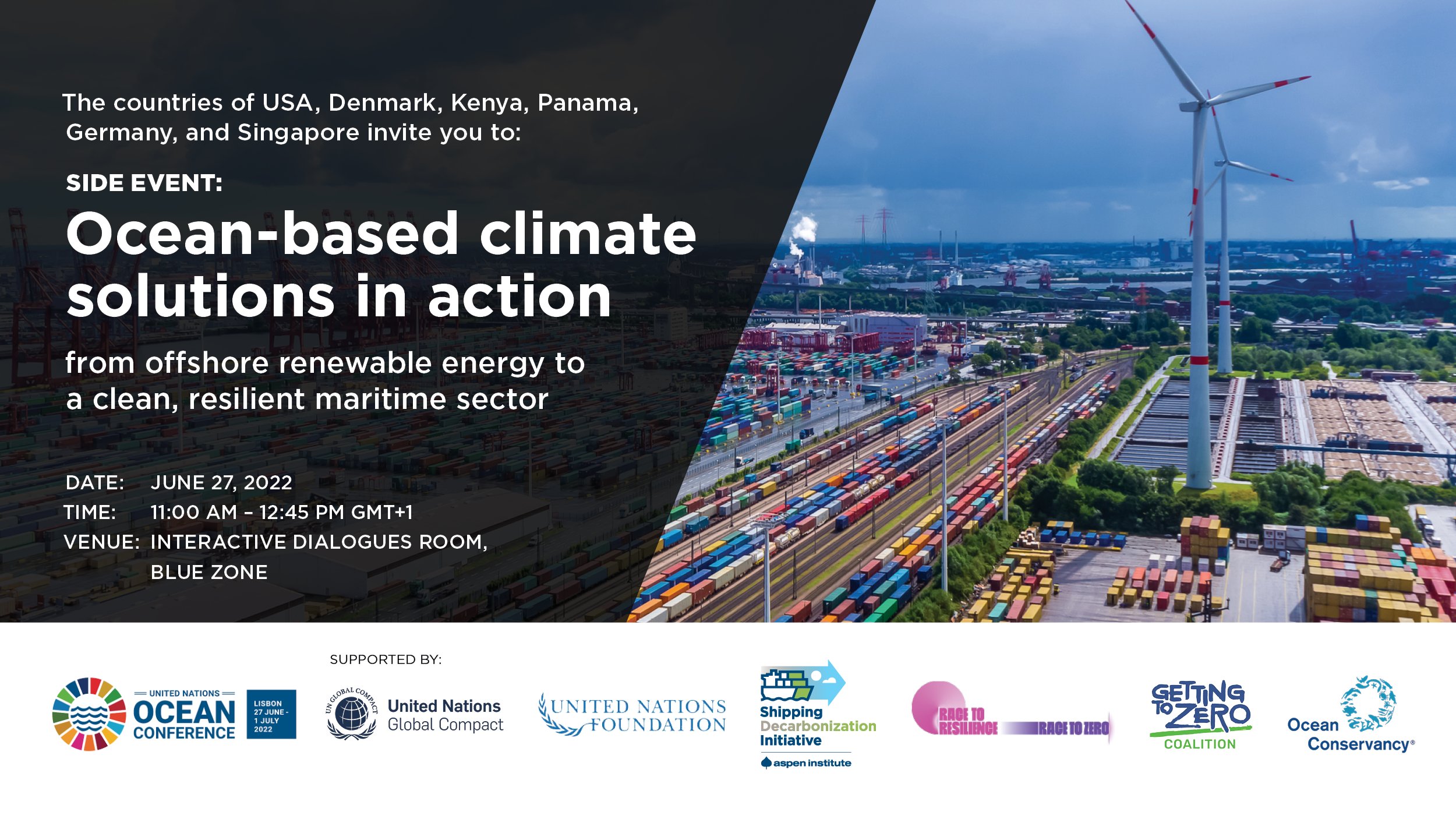 The countries of USA, Denmark, Kenya, Panama, Germany, and Singapore invite you to:

SIDE EVENT:

Ocean-based climate solutions in action

from offshore renewable energy to a clean, resilient maritime sector

DATE: JUNE 27, 2022
TIME: 11:00 AM – 12:45 PM GMT+1
VENUE: INTERACTIVE DIALOGUES ROOM, BLUE ZONE

UNITED NATIONS OCEAN CONFERENCE
LISBON 27 JUNE - 1 JULY 2022

SUPPORTED BY:

UN GLOBAL COMPACT
United Nations Global Compact

UNITED NATIONS FOUNDATION

Shipping Decarbonization Initiative
aspen institute

RACE TO RESILIENCE
RACE TO ZERO

GETTING TO ZERO COALITION

Ocean Conservancy®